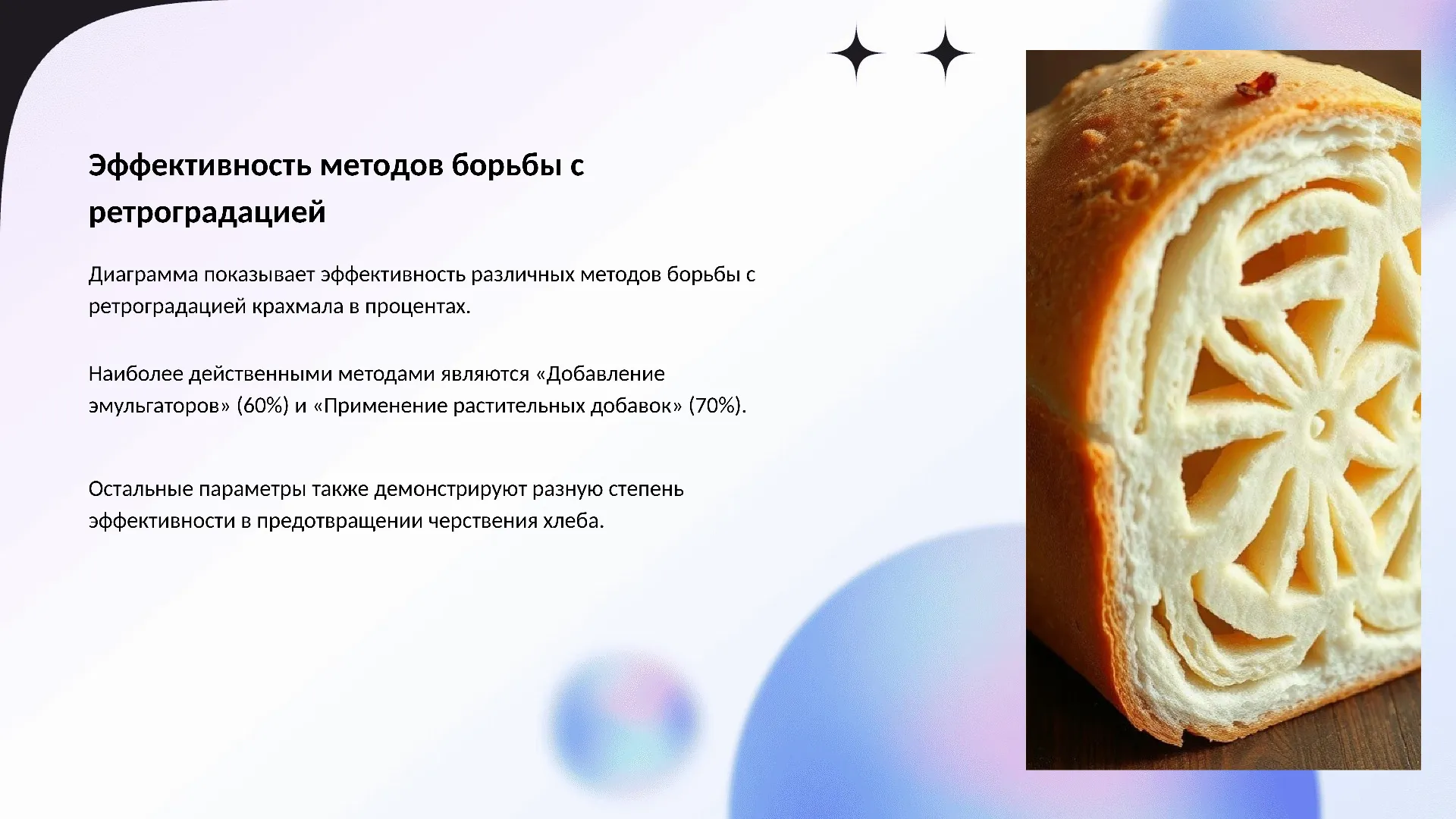 Эффективность методов борьбы с ретроградацией

Диаграмма показывает эффективность различных методов борьбы с ретроградацией крахмала в процентах.

Наиболее действенными методами являются «Добавление эмульгаторов» (60%) и «Применение растительных добавок» (70%).

Остальные параметры также демонстрируют разную степень эффективности в предотвращении черствения хлеба.